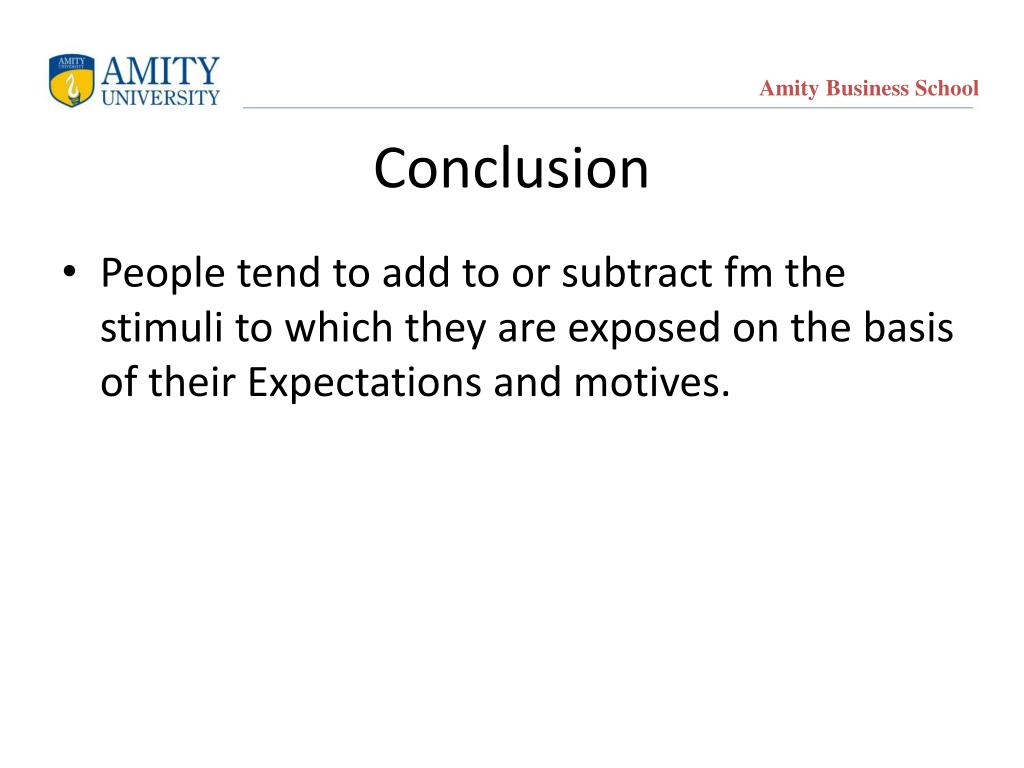 AMITY UNIVERSITY

Amity Business School

Conclusion

• People tend to add to or subtract fm the stimuli to which they are exposed on the basis of their Expectations and motives.